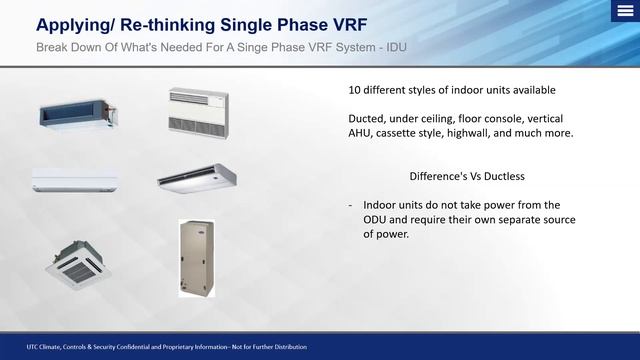 Applying/ Re-thinking Single Phase VRF

Break Down Of What's Needed For A Singe Phase VRF System - IDU

10 different styles of indoor units available

Ducted, under ceiling, floor console, vertical AHU, cassette style, highwall, and much more.

Difference's Vs Ductless

- Indoor units do not take power from the ODU and require their own separate source of power.

UTC Climate, Controls & Security Confidential and Proprietary Information– Not for Further Distribution